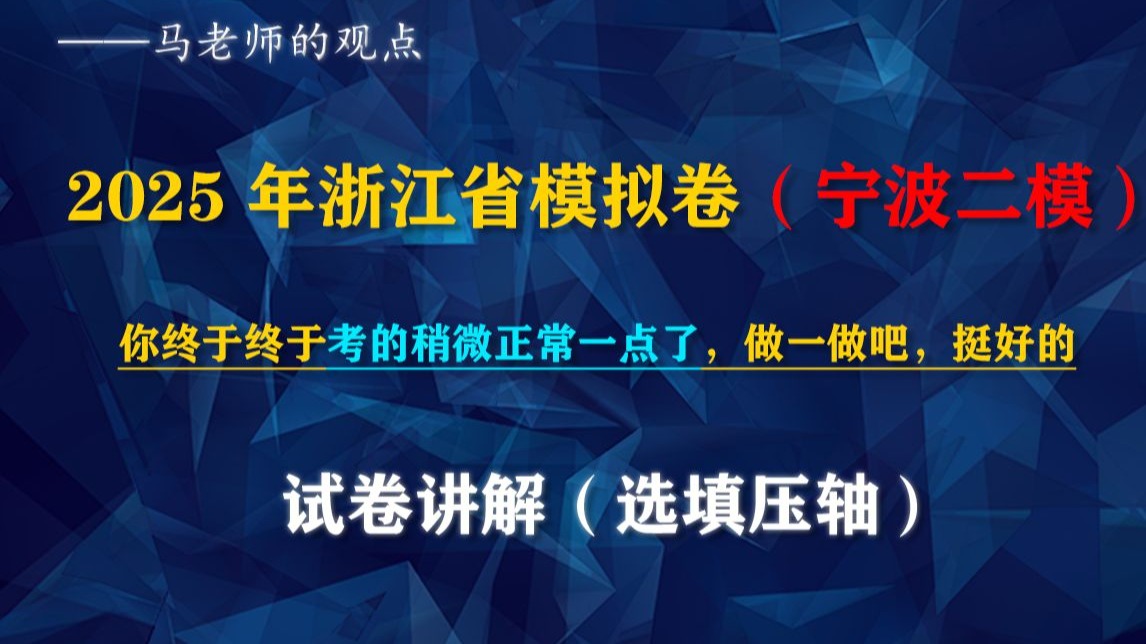 ——马老师的观点

2025 年浙江省模拟卷（宁波二模）

你终于终于考的稍微正常一点了，做一做吧，挺好的

试卷讲解（选填压轴）